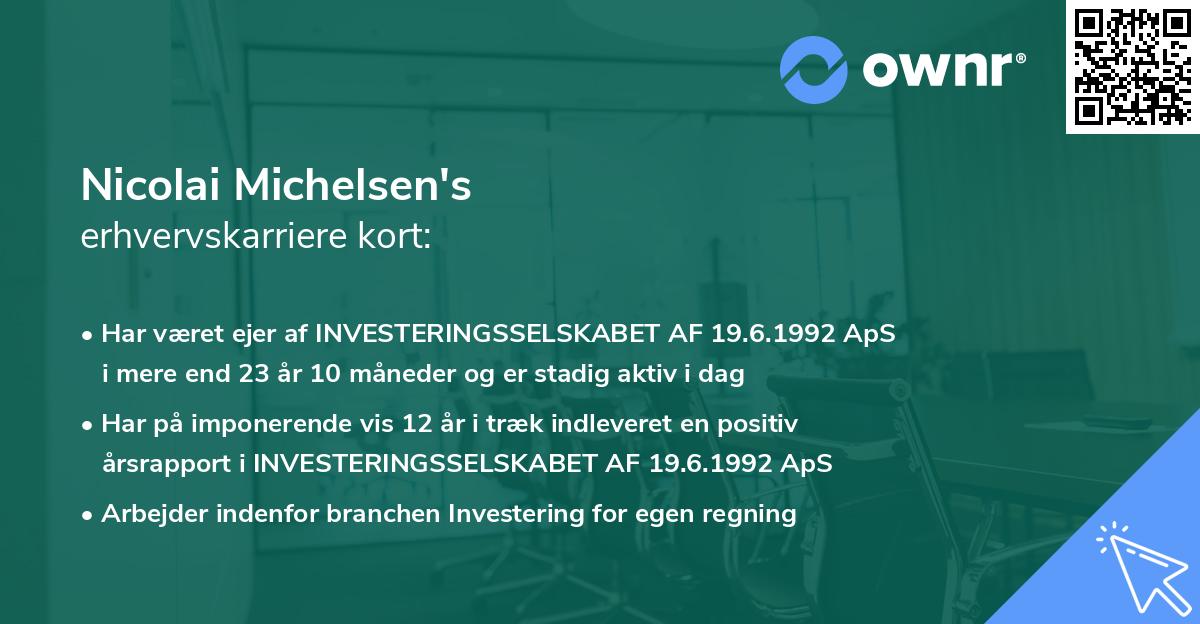 ownr®

Nicolai Michelsen's
erhvervskarriere kort:

• Har været ejer af INVESTERINGSSELSKABET AF 19.6.1992 ApS i mere end 23 år 10 måneder og er stadig aktiv i dag

• Har på imponerende vis 12 år i træk indleveret en positiv årsrapport i INVESTERINGSSELSKABET AF 19.6.1992 ApS

• Arbejder indenfor branchen Investering for egen regning